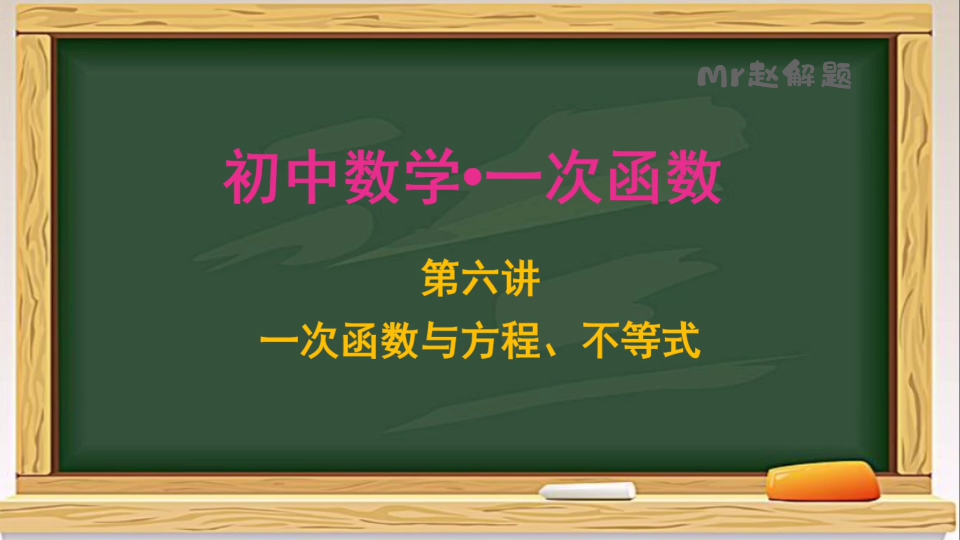 Mr赵解题

初中数学•一次函数

第六讲

一次函数与方程、不等式